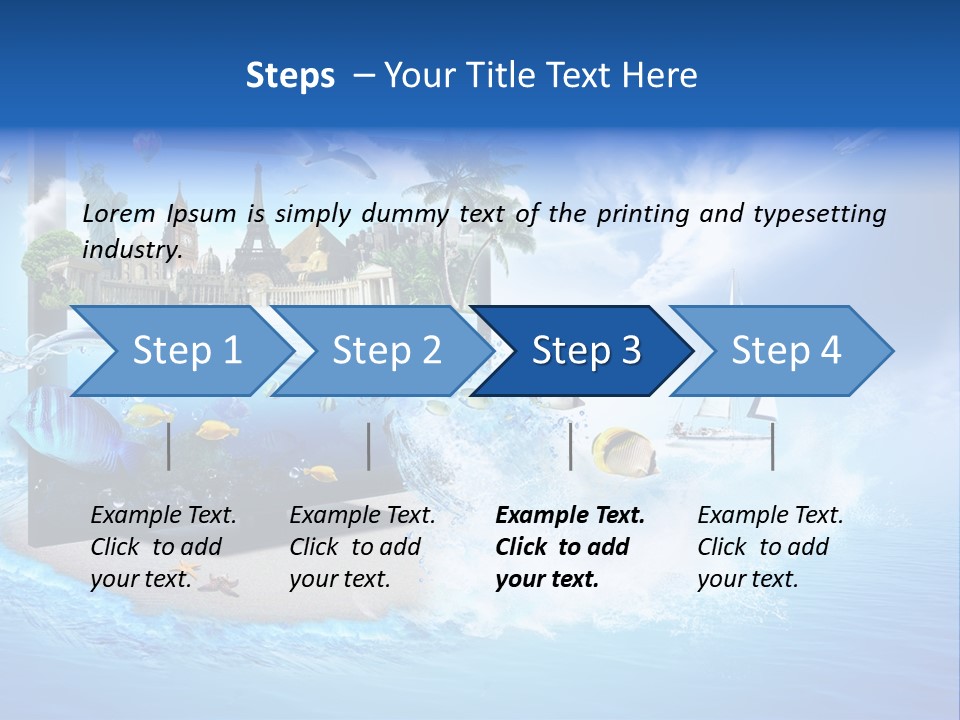 Steps – Your Title Text Here

Lorem Ipsum is simply dummy text of the printing and typesetting industry.

Step 1
Step 2
Step 3
Step 4

Example Text. Click to add your text.

Example Text. Click to add your text.

Example Text. Click to add your text.

Example Text. Click to add your text.